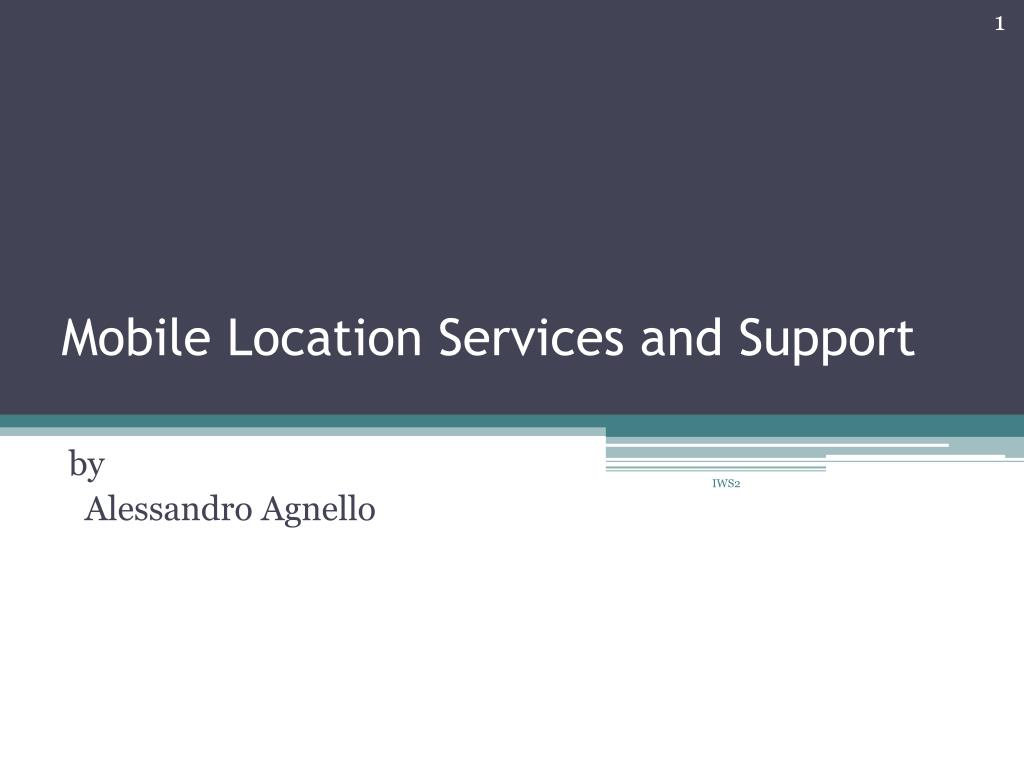 1

Mobile Location Services and Support

by
Alessandro Agnello

IWS2